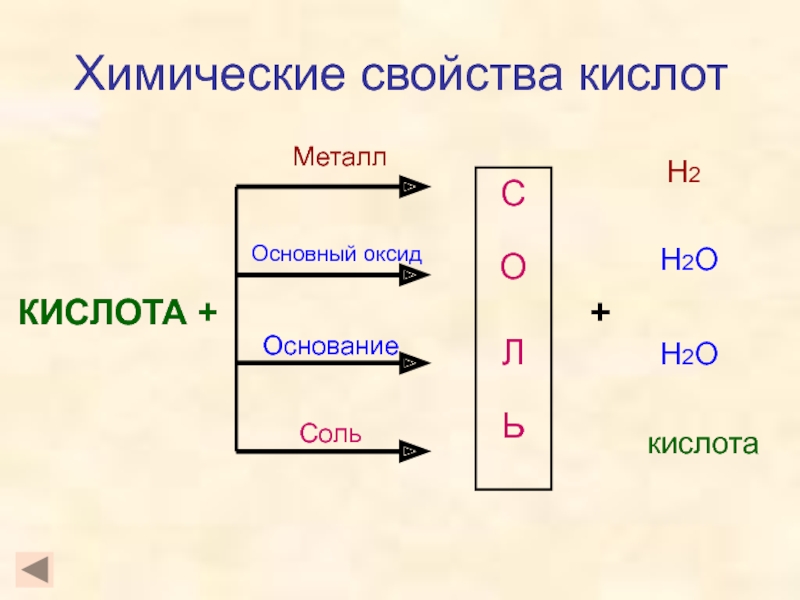 Химические свойства кислот

КИСЛОТА +

Металл

Основный оксид

Основание

Соль

С
О
Л
Ь

+

$H_2$

$H_2O$

$H_2O$

кислота